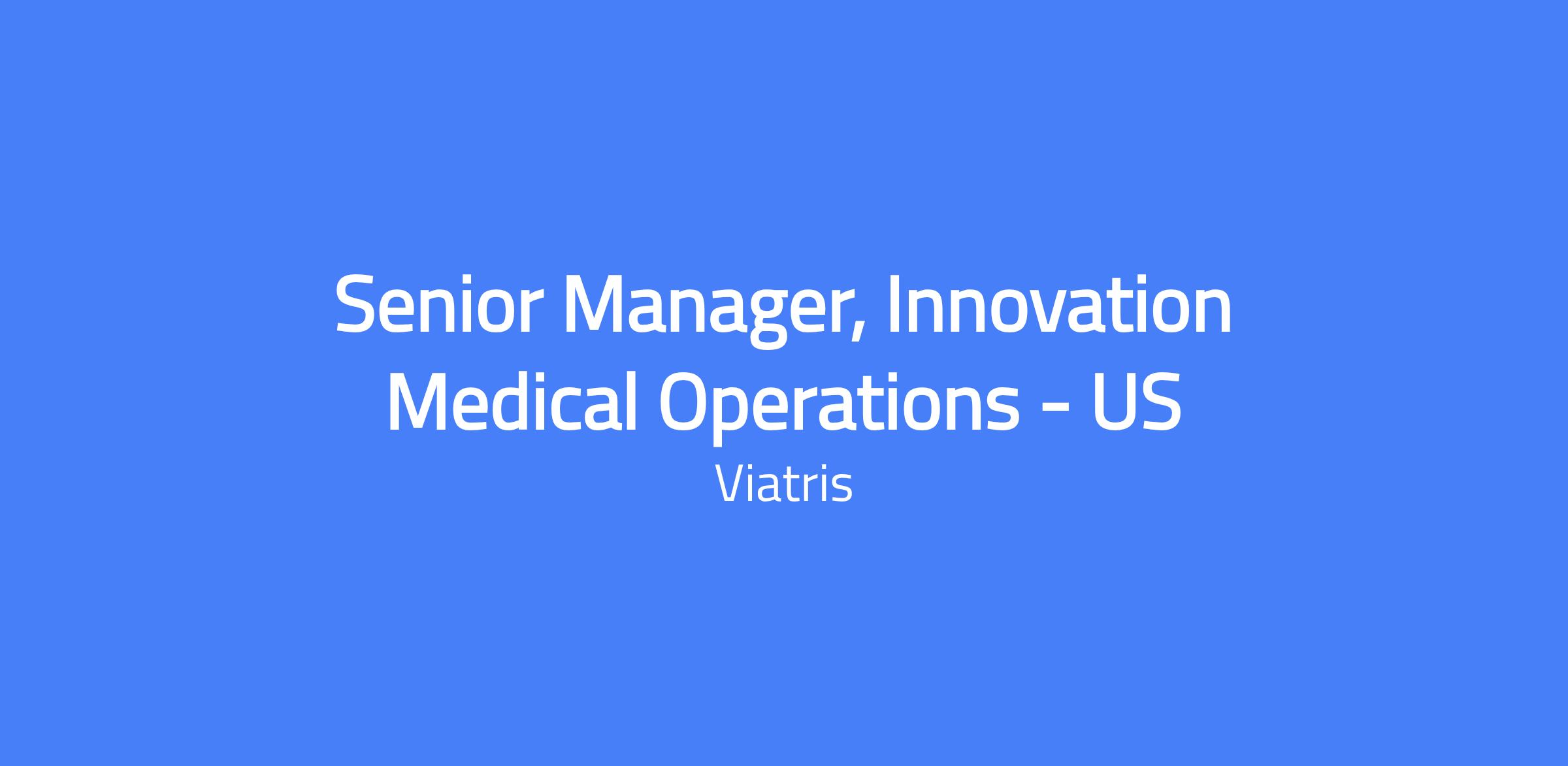 Senior Manager, Innovation Medical Operations - US

Viatris